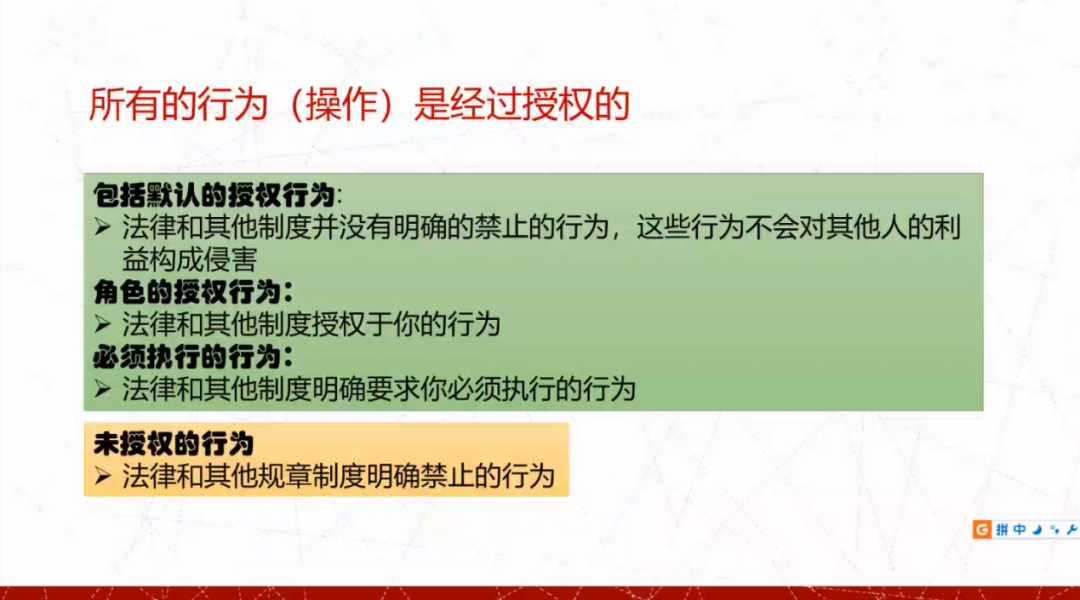 所有的行为（操作）是经过授权的

包括默认的授权行为:
➢ 法律和其他制度并没有明确的禁止的行为，这些行为不会对其他人的利益构成侵害
角色的授权行为：
➢ 法律和其他制度授权于你的行为
必须执行的行为：
➢ 法律和其他制度明确要求你必须执行的行为

未授权的行为
➢ 法律和其他规章制度明确禁止的行为

拼 中